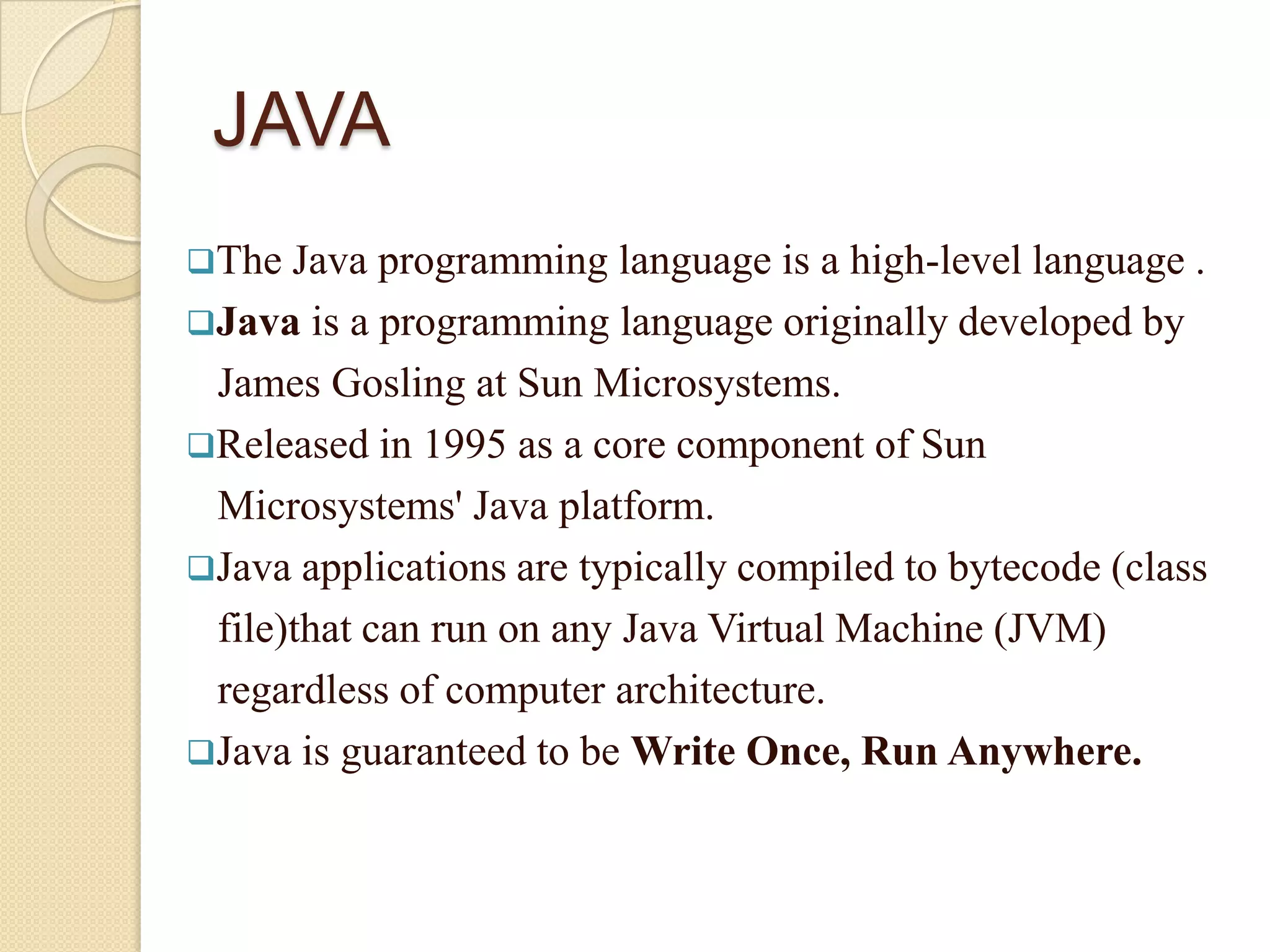 JAVA

❑The Java programming language is a high-level language .

❑Java is a programming language originally developed by James Gosling at Sun Microsystems.

❑Released in 1995 as a core component of Sun Microsystems' Java platform.

❑Java applications are typically compiled to bytecode (class file)that can run on any Java Virtual Machine (JVM) regardless of computer architecture.

❑Java is guaranteed to be Write Once, Run Anywhere.